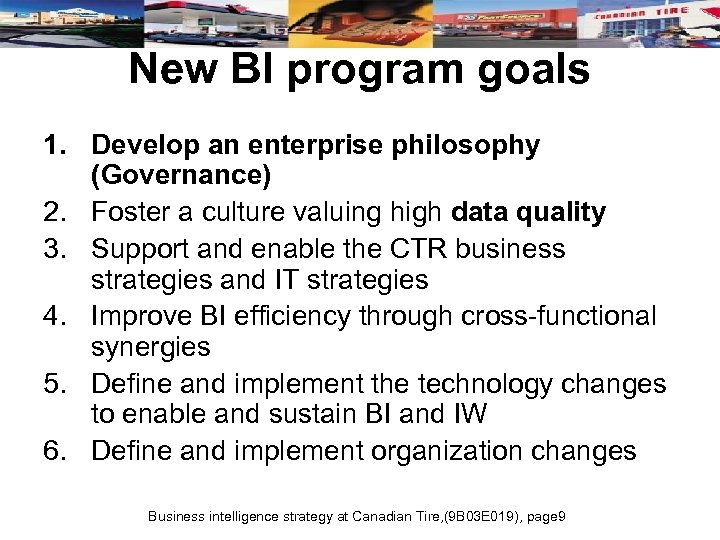 CANADIAN TIRE

New BI program goals

1. Develop an enterprise philosophy (Governance)
2. Foster a culture valuing high data quality
3. Support and enable the CTR business strategies and IT strategies
4. Improve BI efficiency through cross-functional synergies
5. Define and implement the technology changes to enable and sustain BI and IW
6. Define and implement organization changes

Business intelligence strategy at Canadian Tire,(9B03E019), page9